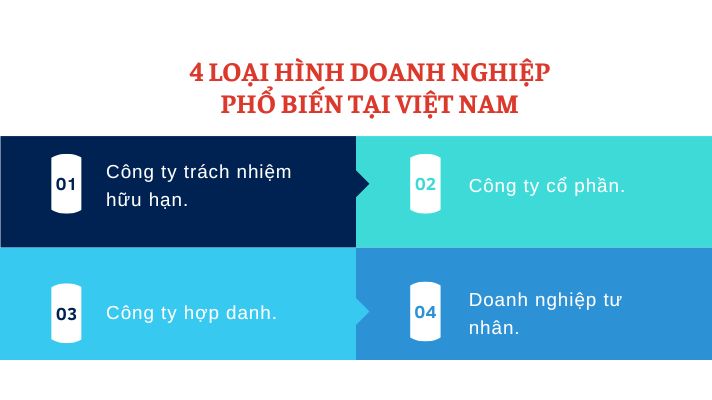 4 LOẠI HÌNH DOANH NGHIỆP
PHỔ BIẾN TẠI VIỆT NAM

01

Công ty trách nhiệm hữu hạn.

02

Công ty cổ phần.

03

Công ty hợp danh.

04

Doanh nghiệp tư nhân.